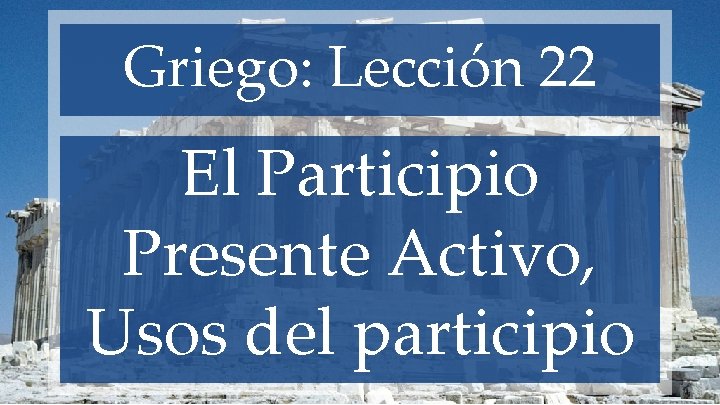 Griego: Lección 22

El Participio Presente Activo, Usos del participio